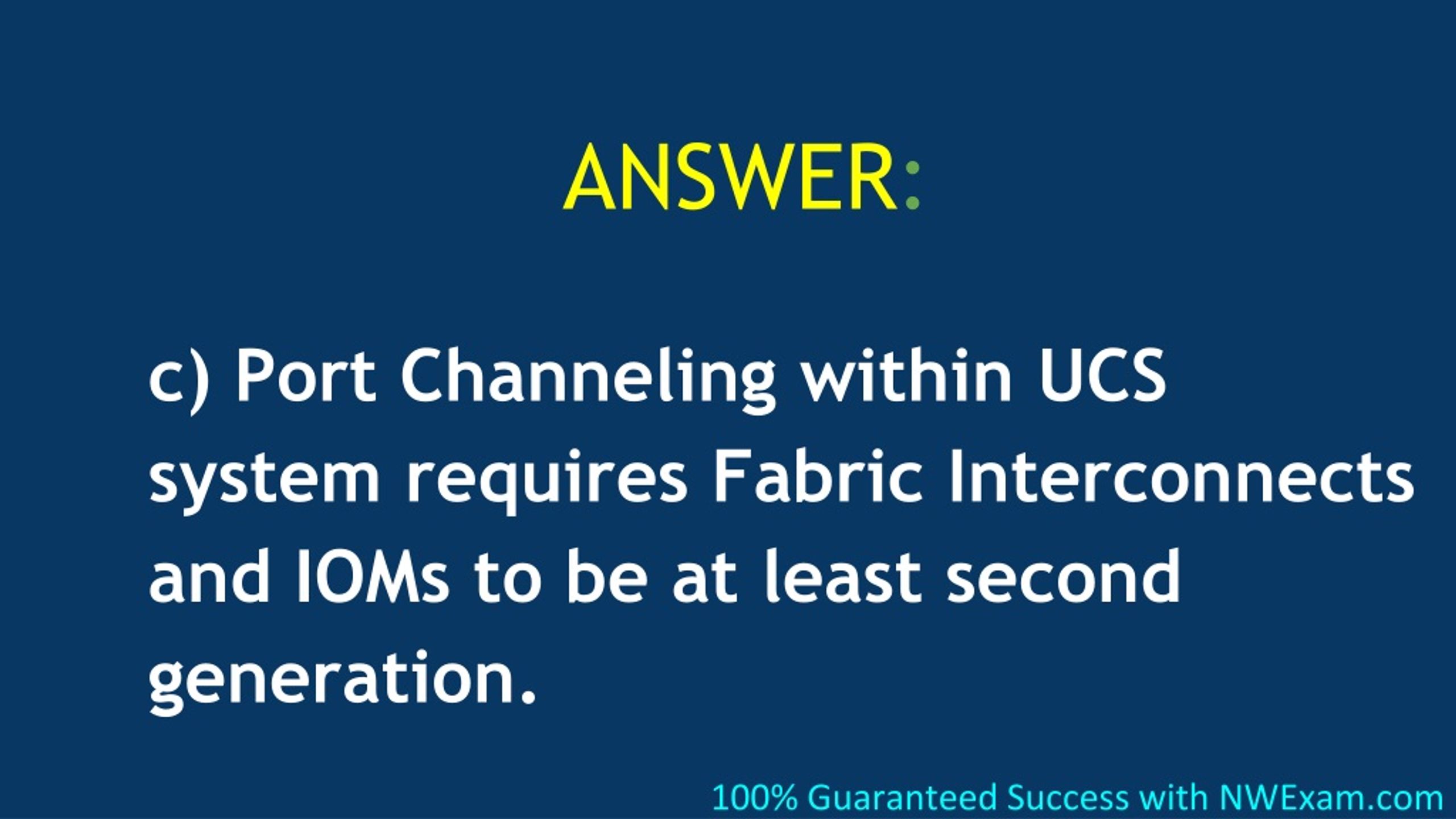 ANSWER:

c) Port Channeling within UCS system requires Fabric Interconnects and IOMs to be at least second generation.

100% Guaranteed Success with NWExam.com